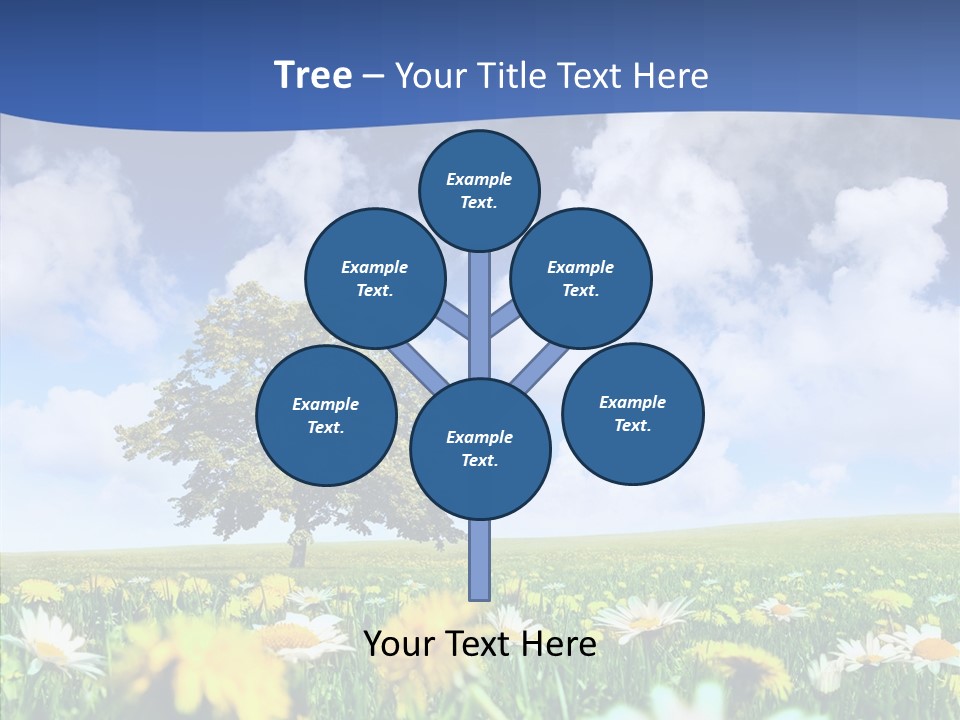 Tree – Your Title Text Here

Example Text.

Example Text.

Example Text.

Example Text.

Example Text.

Example Text.

Your Text Here